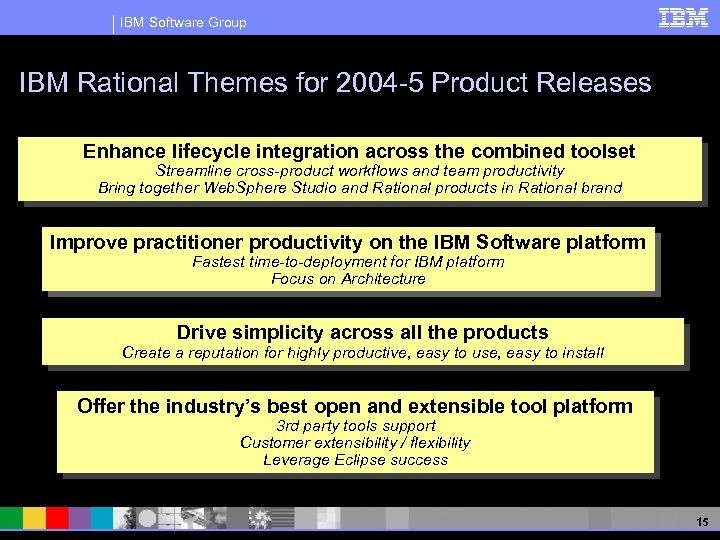 IBM Software Group

IBM

IBM Rational Themes for 2004-5 Product Releases

Enhance lifecycle integration across the combined toolset
Streamline cross-product workflows and team productivity
Bring together WebSphere Studio and Rational products in Rational brand

Improve practitioner productivity on the IBM Software platform
Fastest time-to-deployment for IBM platform
Focus on Architecture

Drive simplicity across all the products
Create a reputation for highly productive, easy to use, easy to install

Offer the industry's best open and extensible tool platform
3rd party tools support
Customer extensibility / flexibility
Leverage Eclipse success

15